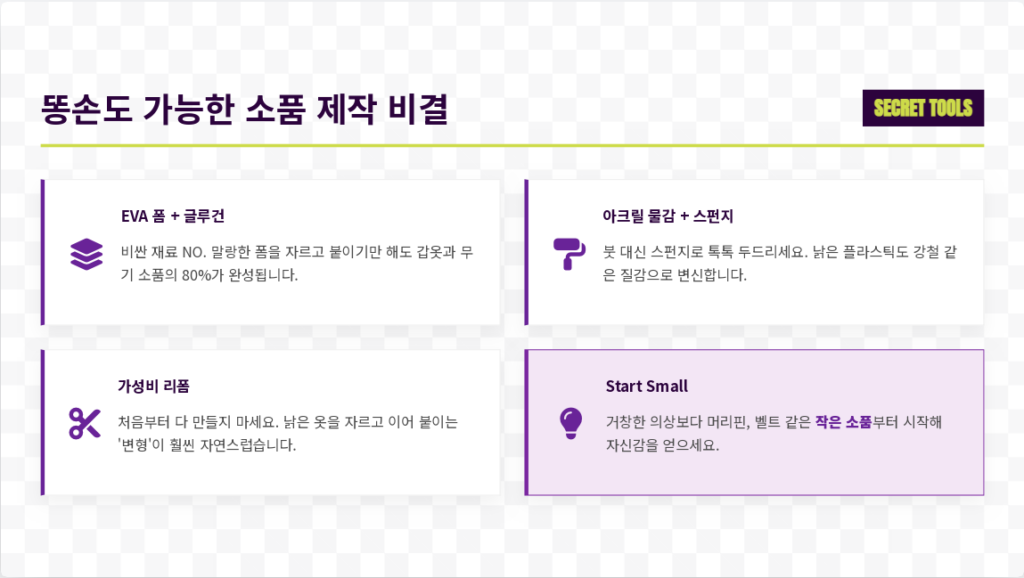 똥손도 가능한 소품 제작 비결

SECRET TOOLS

EVA 폼 + 글루건

비싼 재료 NO. 말랑한 폼을 자르고 붙이기만 해도 갑옷과 무기 소품의 80%가 완성됩니다.

아크릴 물감 + 스펀지

붓 대신 스펀지로 톡톡 두드리세요. 낡은 플라스틱도 강철 같은 질감으로 변신합니다.

가성비 리폼

처음부터 다 만들지 마세요. 낡은 옷을 자르고 이어 붙이는 '변형'이 훨씬 자연스럽습니다.

Start Small

거창한 의상보다 머리핀, 벨트 같은 작은 소품부터 시작해 자신감을 얻으세요.